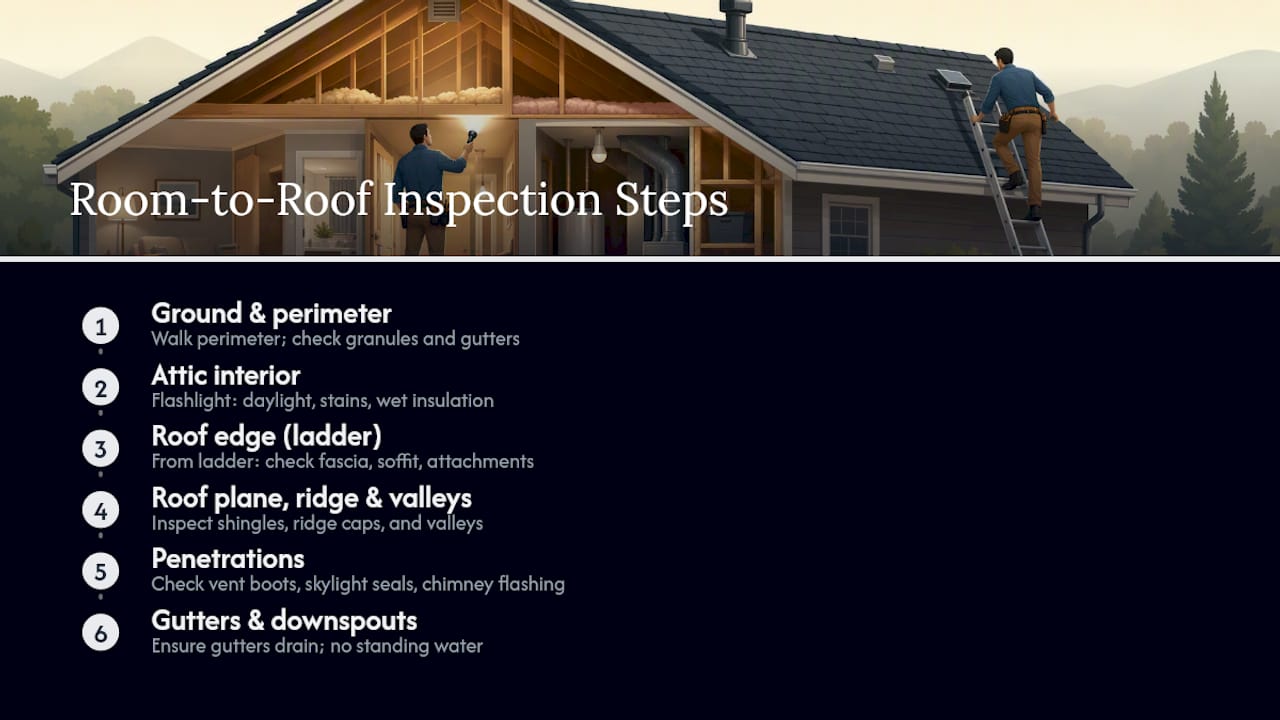 Room-to-Roof Inspection Steps

1
Ground & perimeter
Walk perimeter; check granules and gutters

2
Attic interior
Flashlight: daylight, stains, wet insulation

3
Roof edge (ladder)
From ladder: check fascia, soffit, attachments

4
Roof plane, ridge & valleys
Inspect shingles, ridge caps, and valleys

5
Penetrations
Check vent boots, skylight seals, chimney flashing

6
Gutters & downspouts
Ensure gutters drain; no standing water